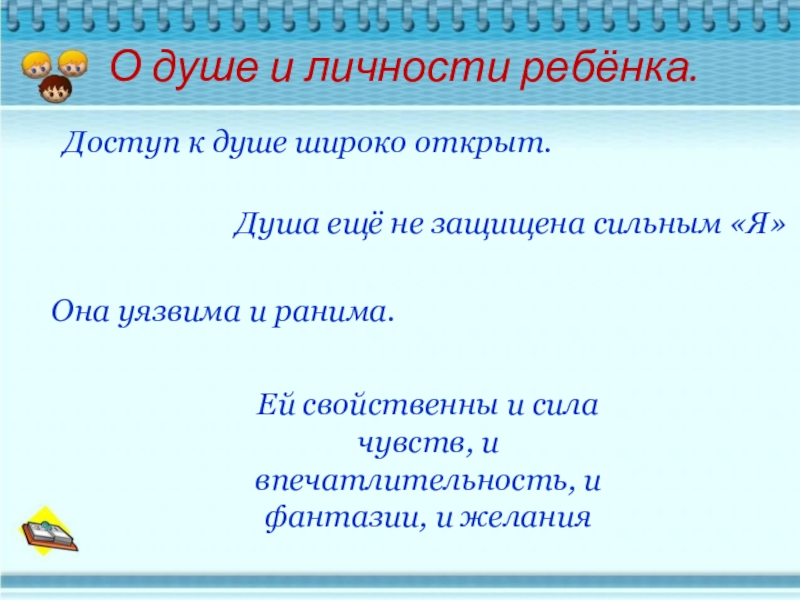 О душе и личности ребёнка.

Доступ к душе широко открыт.

Душа ещё не защищена сильным «Я»

Она уязвима и ранима.

Ей свойственны и сила чувств, и впечатлительность, и фантазии, и желания